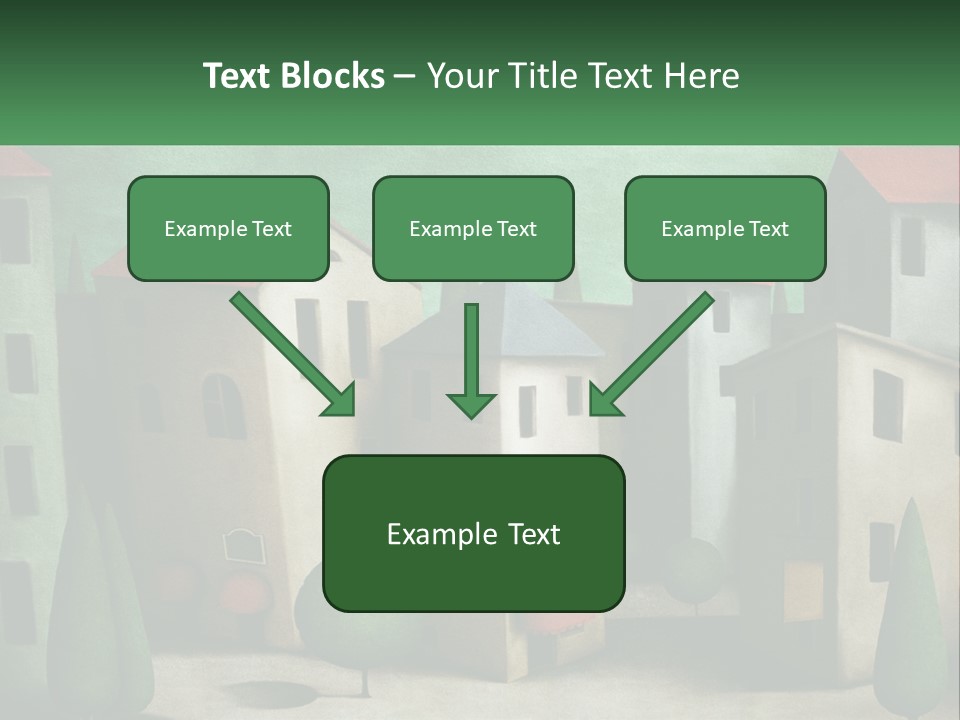 Text Blocks – Your Title Text Here

Example Text

Example Text

Example Text

Example Text